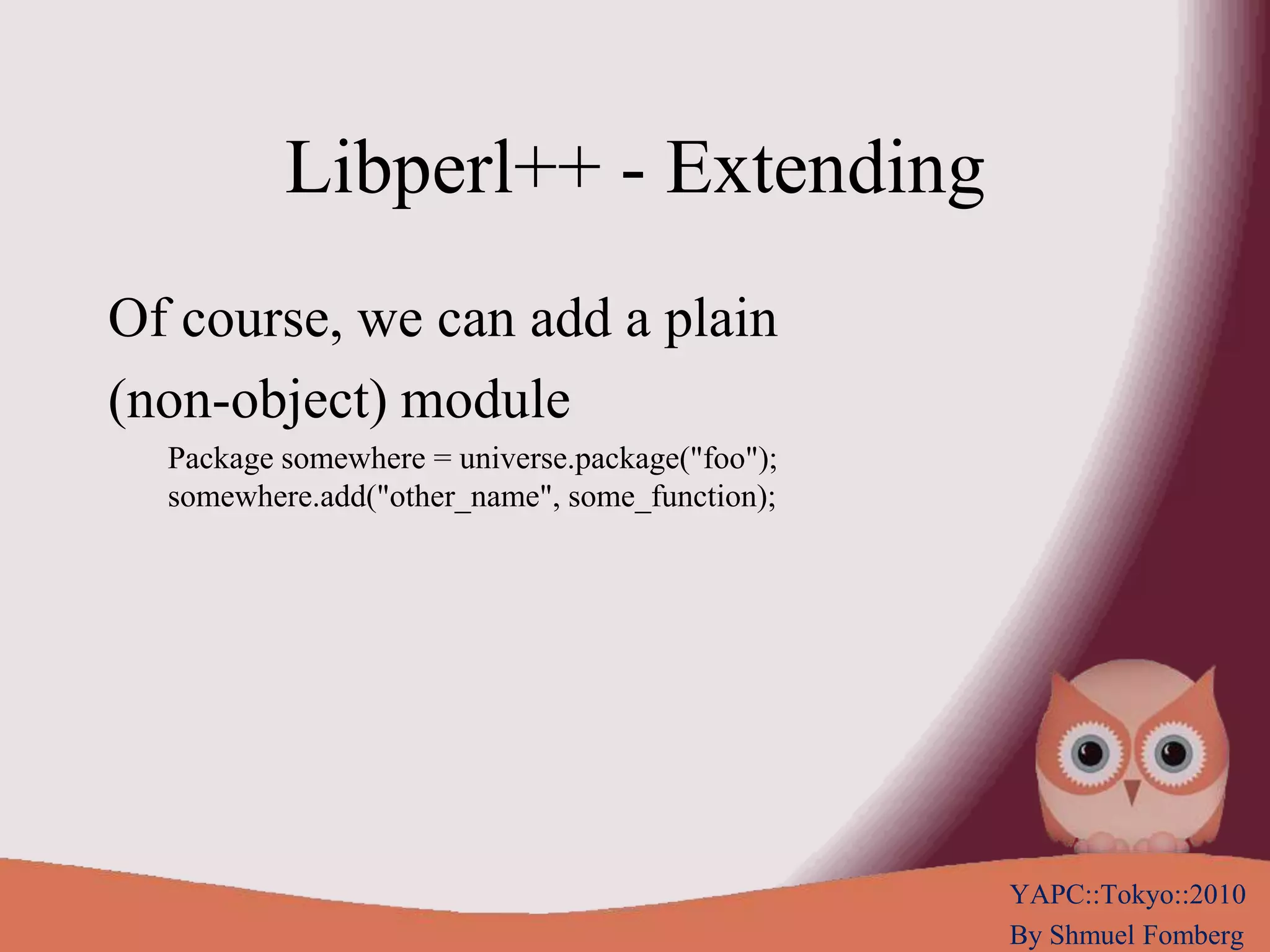 Libperl++ - Extending

Of course, we can add a plain (non-object) module

Package somewhere = universe.package("foo");
somewhere.add("other_name", some_function);

YAPC::Tokyo::2010
By Shmuel Fomberg